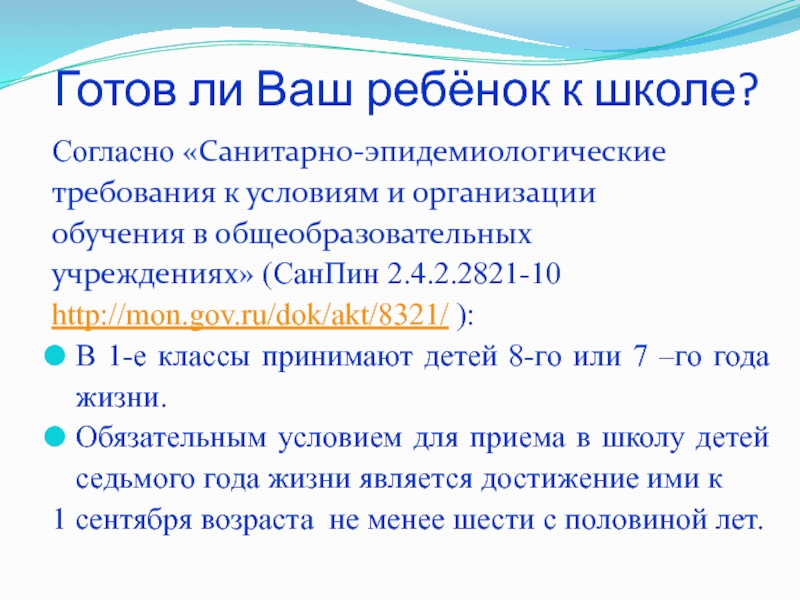 Готов ли Ваш ребёнок к школе?

Согласно «Санитарно-эпидемиологические требования к условиям и организации обучения в общеобразовательных учреждениях» (СанПин 2.4.2.2821-10 http://mon.gov.ru/dok/akt/8321/ ):

В 1-е классы принимают детей 8-го или 7 –го года жизни.

Обязательным условием для приема в школу детей седьмого года жизни является достижение ими к 1 сентября возраста не менее шести с половиной лет.